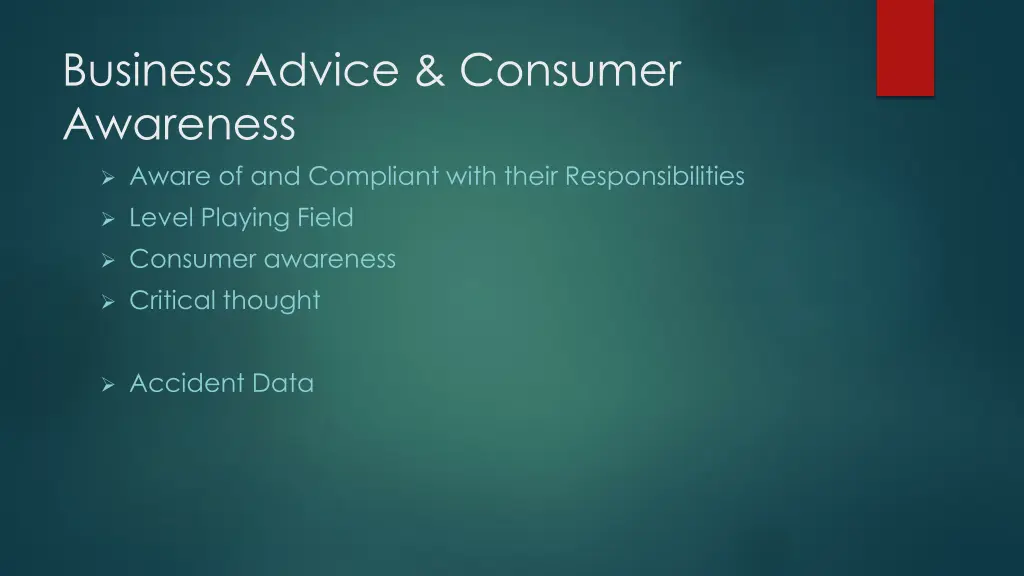 Business Advice & Consumer Awareness

➢ Aware of and Compliant with their Responsibilities
➢ Level Playing Field
➢ Consumer awareness
➢ Critical thought

➢ Accident Data